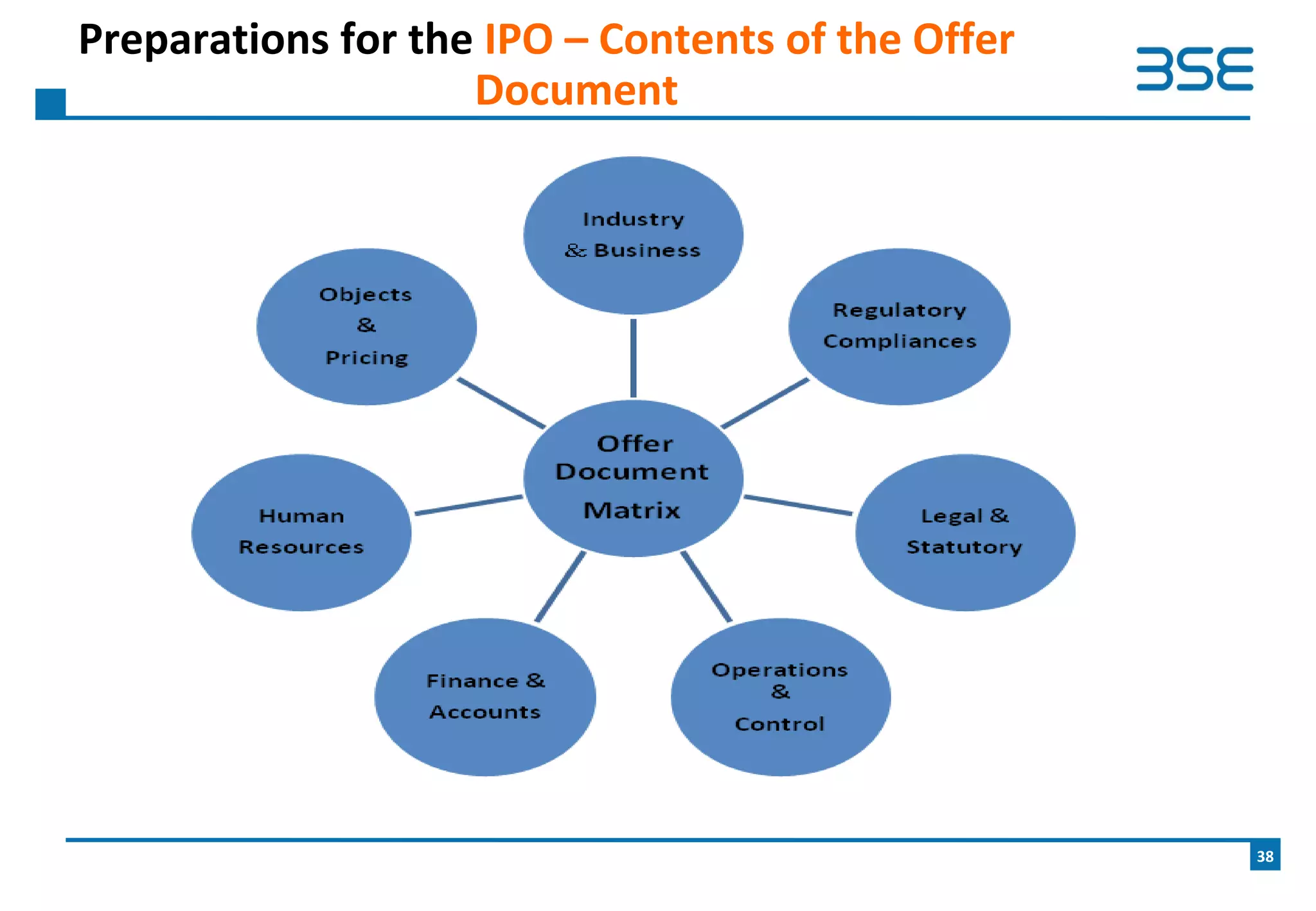 Preparations for the IPO – Contents of the Offer Document

BSE

Industry & Business

Objects & Pricing

Regulatory Compliances

Offer Document Matrix

Human Resources

Legal & Statutory

Finance & Accounts

Operations & Control

38